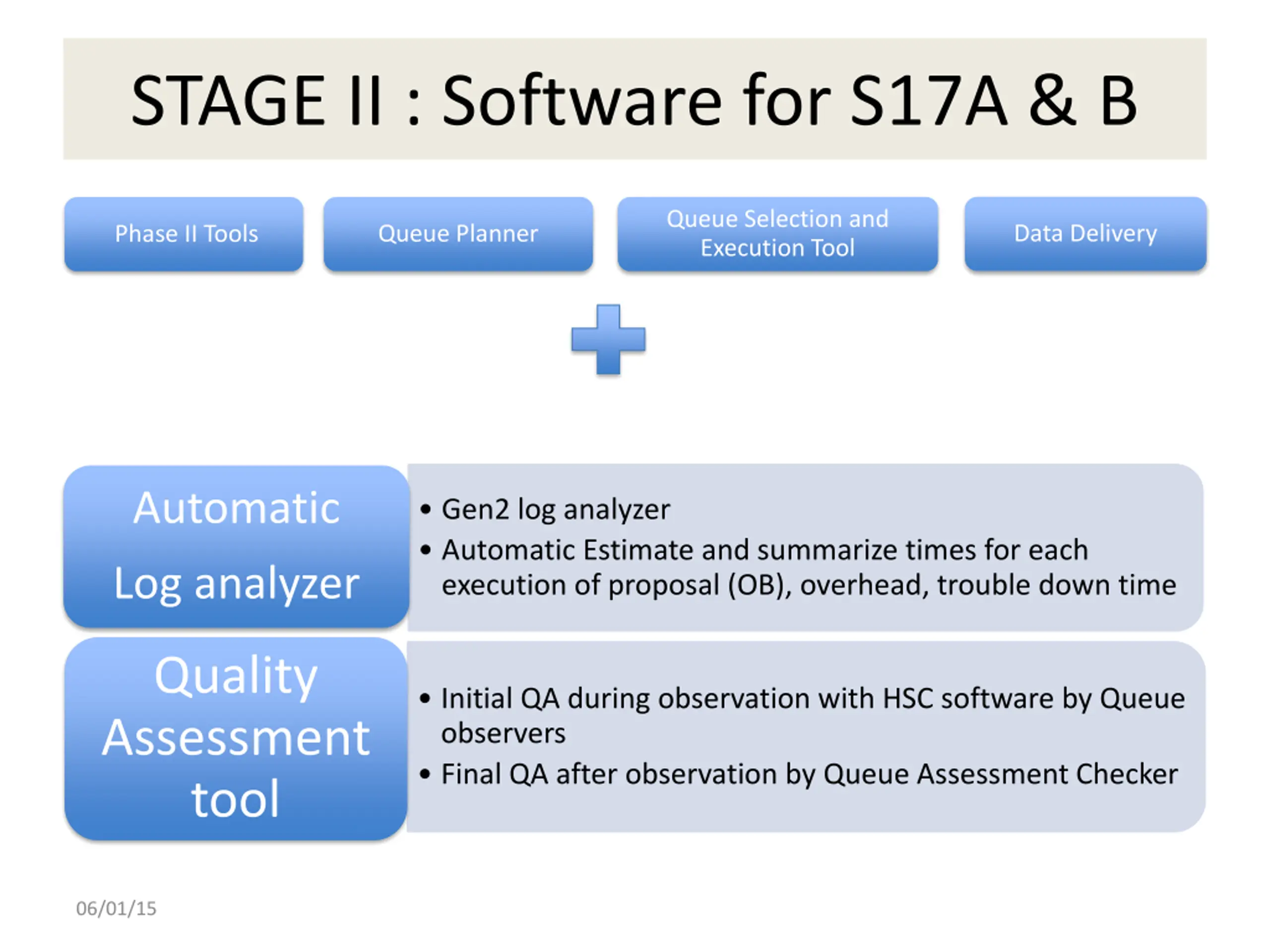 STAGE II : Software for S17A & B

Phase II Tools

Queue Planner

Queue Selection and Execution Tool

Data Delivery

Automatic Log analyzer

• Gen2 log analyzer
• Automatic Estimate and summarize times for each execution of proposal (OB), overhead, trouble down time

Quality Assessment tool

• Initial QA during observation with HSC software by Queue observers
• Final QA after observation by Queue Assessment Checker

06/01/15